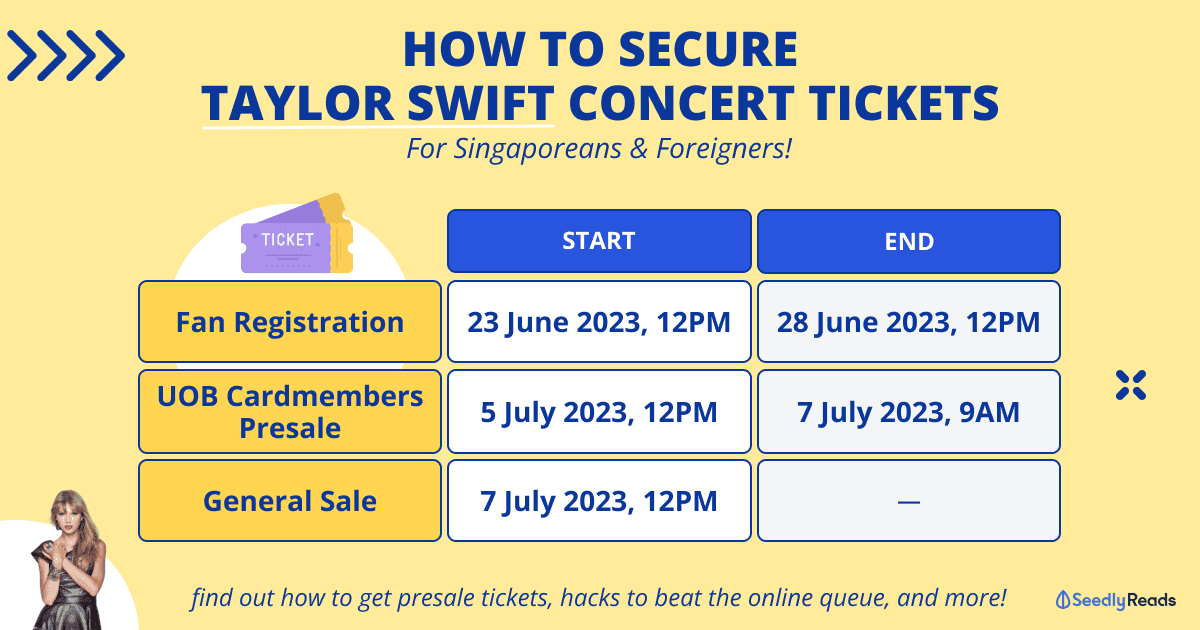 HOW TO SECURE
TAYLOR SWIFT CONCERT TICKETS
For Singaporeans & Foreigners!

TICKET

| | START | END |
|---|---|---|
| Fan Registration | 23 June 2023, 12PM | 28 June 2023, 12PM |
| UOB Cardmembers Presale | 5 July 2023, 12PM | 7 July 2023, 9AM |
| General Sale | 7 July 2023, 12PM | — |

find out how to get presale tickets, hacks to beat the online queue, and more!

SeedlyReads